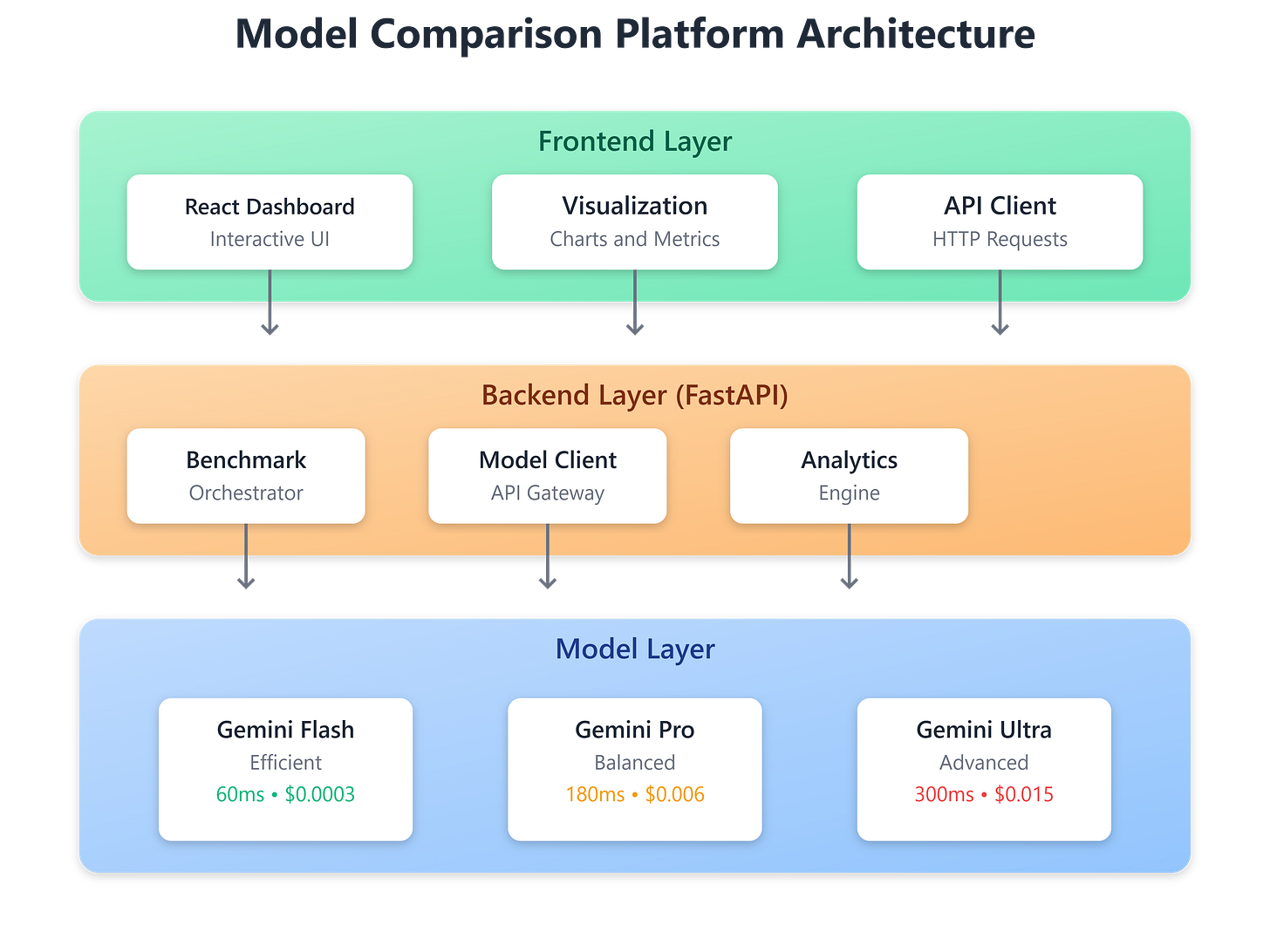 Model Comparison Platform Architecture

Frontend Layer

React Dashboard
Interactive UI

Visualization
Charts and Metrics

API Client
HTTP Requests

Backend Layer (FastAPI)

Benchmark
Orchestrator

Model Client
API Gateway

Analytics
Engine

Model Layer

Gemini Flash
Efficient
60ms • \$0.0003

Gemini Pro
Balanced
180ms • \$0.006

Gemini Ultra
Advanced
300ms • \$0.015